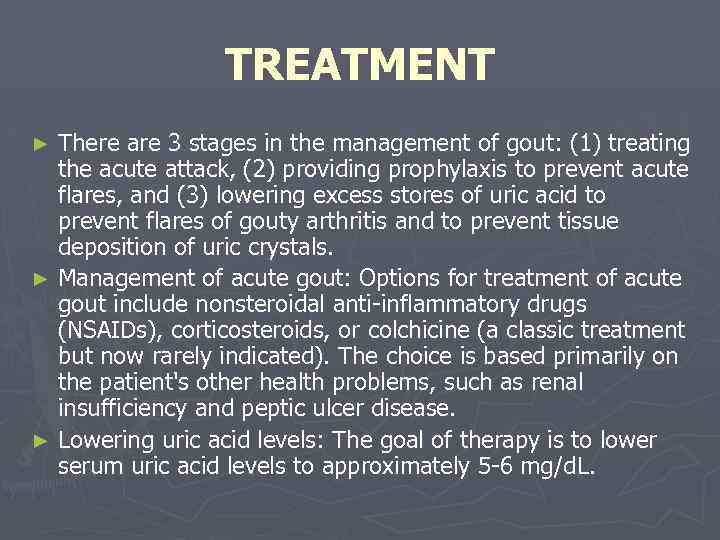 TREATMENT

► There are 3 stages in the management of gout: (1) treating the acute attack, (2) providing prophylaxis to prevent acute flares, and (3) lowering excess stores of uric acid to prevent flares of gouty arthritis and to prevent tissue deposition of uric crystals.

► Management of acute gout: Options for treatment of acute gout include nonsteroidal anti-inflammatory drugs (NSAIDs), corticosteroids, or colchicine (a classic treatment but now rarely indicated). The choice is based primarily on the patient's other health problems, such as renal insufficiency and peptic ulcer disease.

► Lowering uric acid levels: The goal of therapy is to lower serum uric acid levels to approximately 5-6 mg/dL.